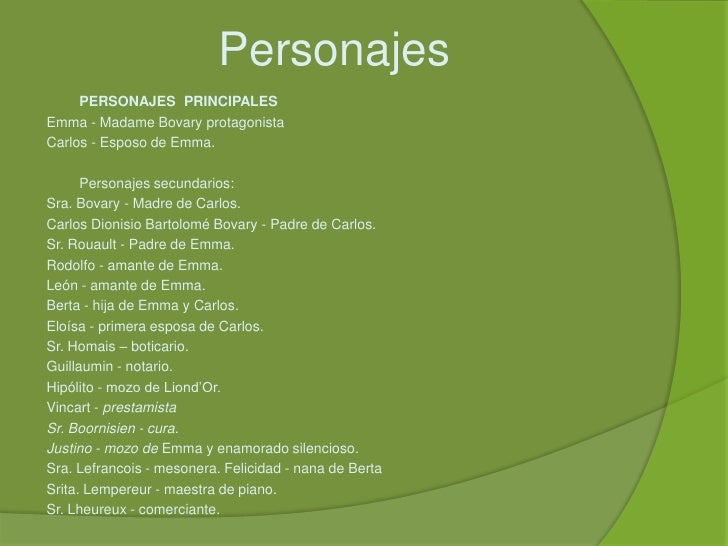 Personajes

PERSONAJES PRINCIPALES
Emma - Madame Bovary protagonista
Carlos - Esposo de Emma.

Personajes secundarios:
Sra. Bovary - Madre de Carlos.
Carlos Dionisio Bartolomé Bovary - Padre de Carlos.
Sr. Rouault - Padre de Emma.
Rodolfo - amante de Emma.
León - amante de Emma.
Berta - hija de Emma y Carlos.
Eloísa - primera esposa de Carlos.
Sr. Homais – boticario.
Guillaumin - notario.
Hipólito - mozo de Liond'Or.
Vincart - prestamista
Sr. Boornisien - cura.
Justino - mozo de Emma y enamorado silencioso.
Sra. Lefrancois - mesonera. Felicidad - nana de Berta
Srita. Lempereur - maestra de piano.
Sr. Lheureux - comerciante.